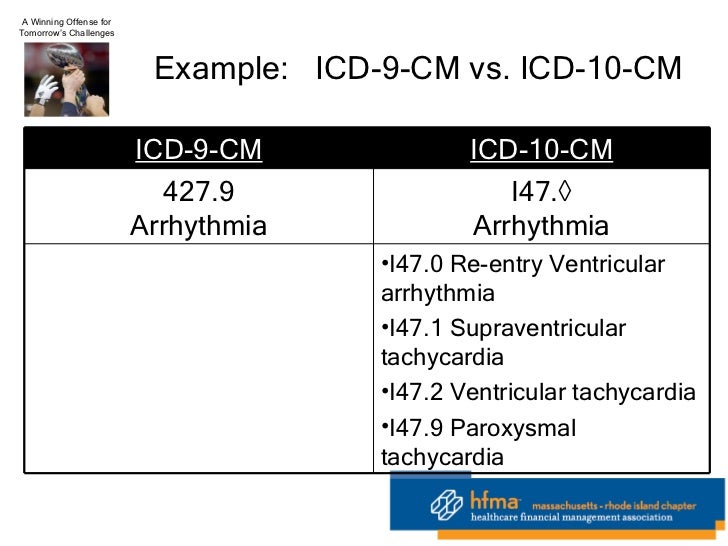 A Winning Offense for Tomorrow's Challenges

Example: ICD-9-CM vs. ICD-10-CM

| ICD-9-CM | ICD-10-CM |
|---|---|
| 427.9 Arrhythmia | I47.◊ Arrhythmia |
| | •I47.0 Re-entry Ventricular arrhythmia •I47.1 Supraventricular tachycardia •I47.2 Ventricular tachycardia •I47.9 Paroxysmal tachycardia |

hfma massachusetts - rhode island chapter
healthcare financial management association